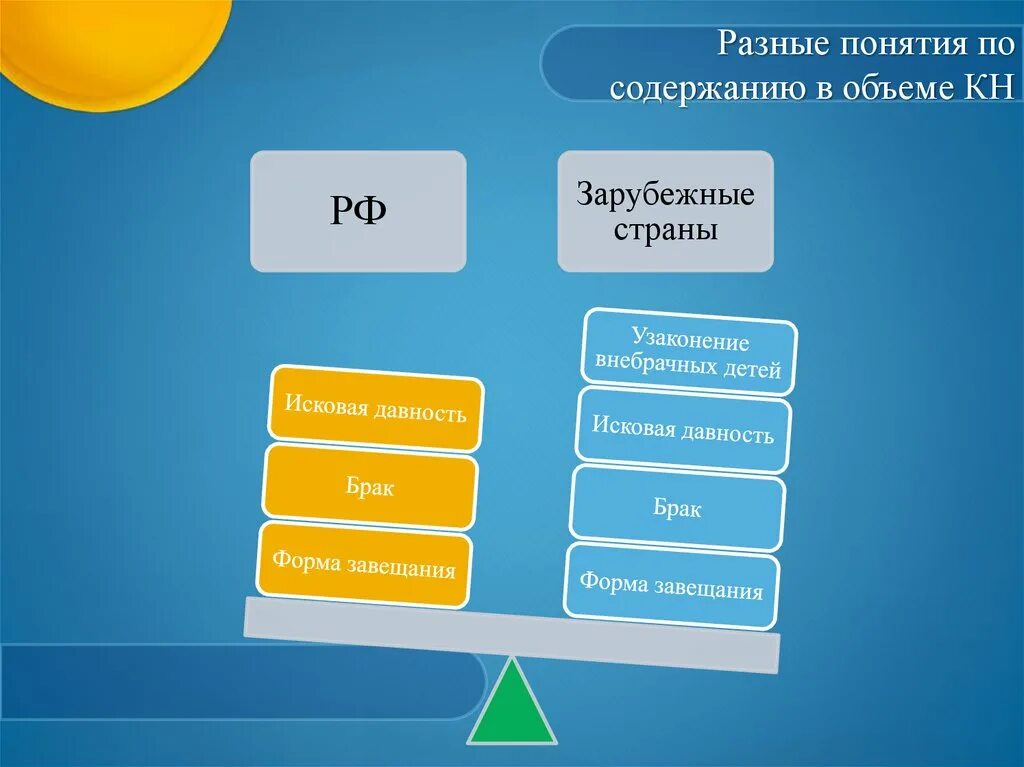 Разные понятия по содержанию в объеме КН

РФ

Зарубежные страны

Исковая давность

Брак

Форма завещания

Узаконение внебрачных детей

Исковая давность

Брак

Форма завещания